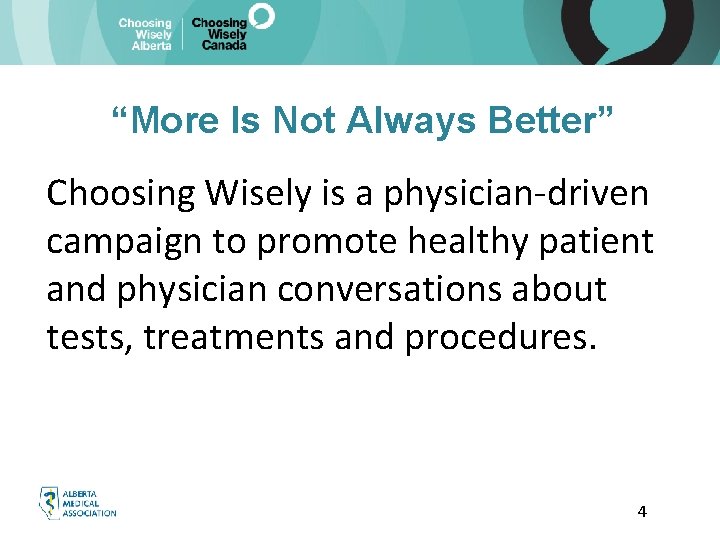 Choosing Wisely Alberta

Choosing Wisely Canada

“More Is Not Always Better”

Choosing Wisely is a physician-driven campaign to promote healthy patient and physician conversations about tests, treatments and procedures.

ALBERTA MEDICAL ASSOCIATION

4